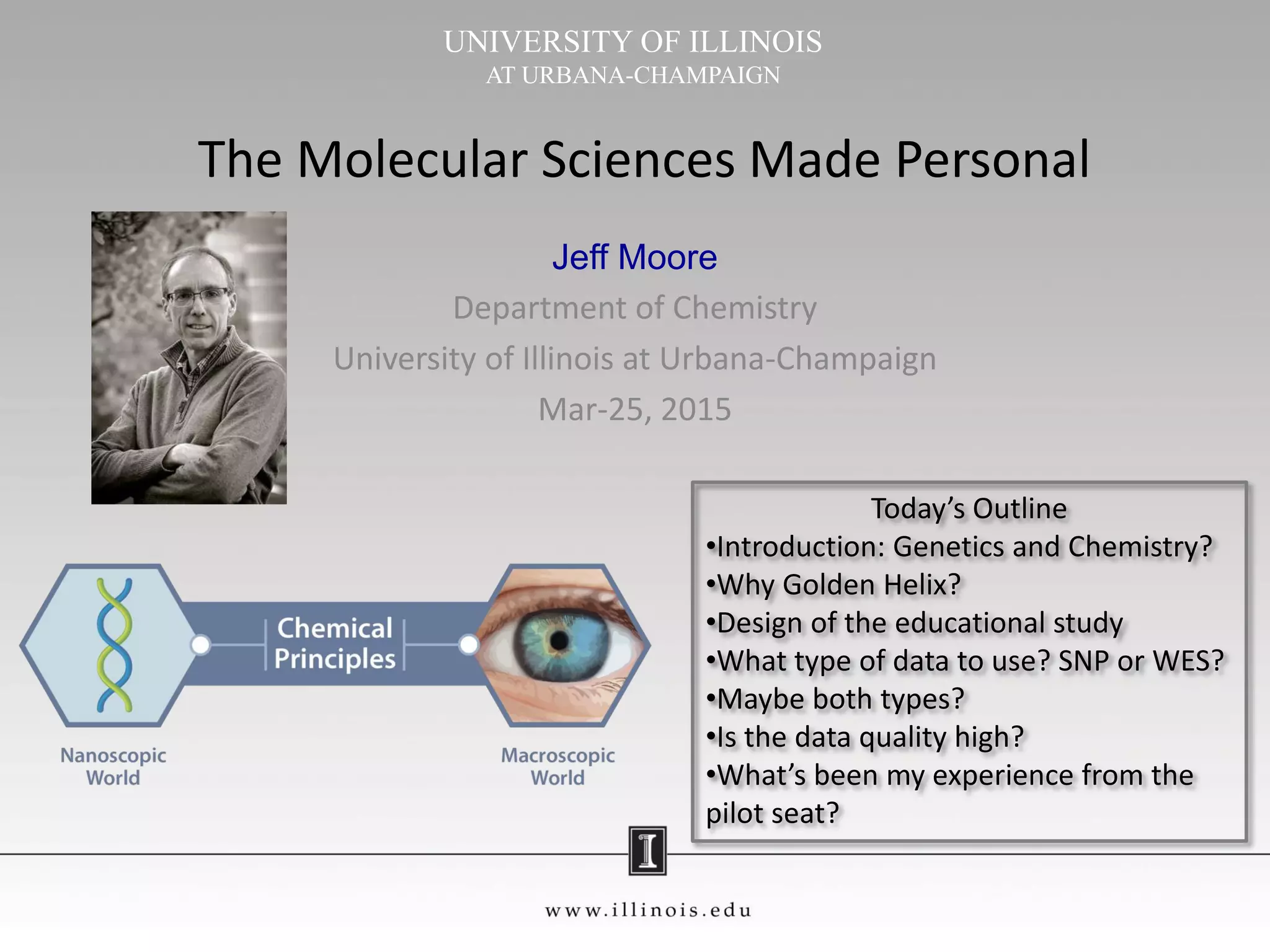 UNIVERSITY OF ILLINOIS
AT URBANA-CHAMPAIGN

The Molecular Sciences Made Personal

Jeff Moore
Department of Chemistry
University of Illinois at Urbana-Champaign
Mar-25, 2015

Chemical Principles

Nanoscopic World

Macroscopic World

Today's Outline
•Introduction: Genetics and Chemistry?
•Why Golden Helix?
•Design of the educational study
•What type of data to use? SNP or WES?
•Maybe both types?
•Is the data quality high?
•What's been my experience from the pilot seat?

I

www.illinois.edu